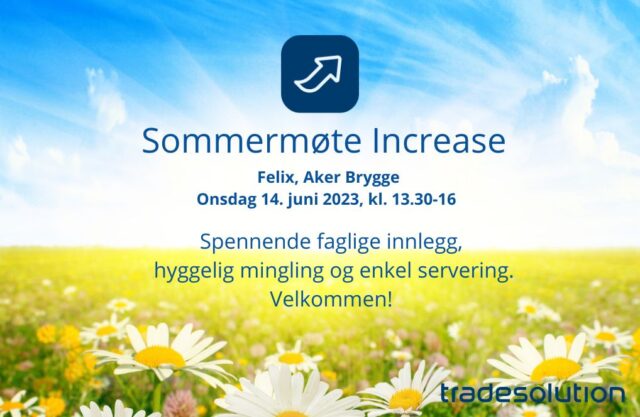 Sommermøte Increase

Felix, Aker Brygge
Onsdag 14. juni 2023, kl. 13.30-16

Spennende faglige innlegg,
hyggelig mingling og enkel servering.
Velkommen!

tradesolution